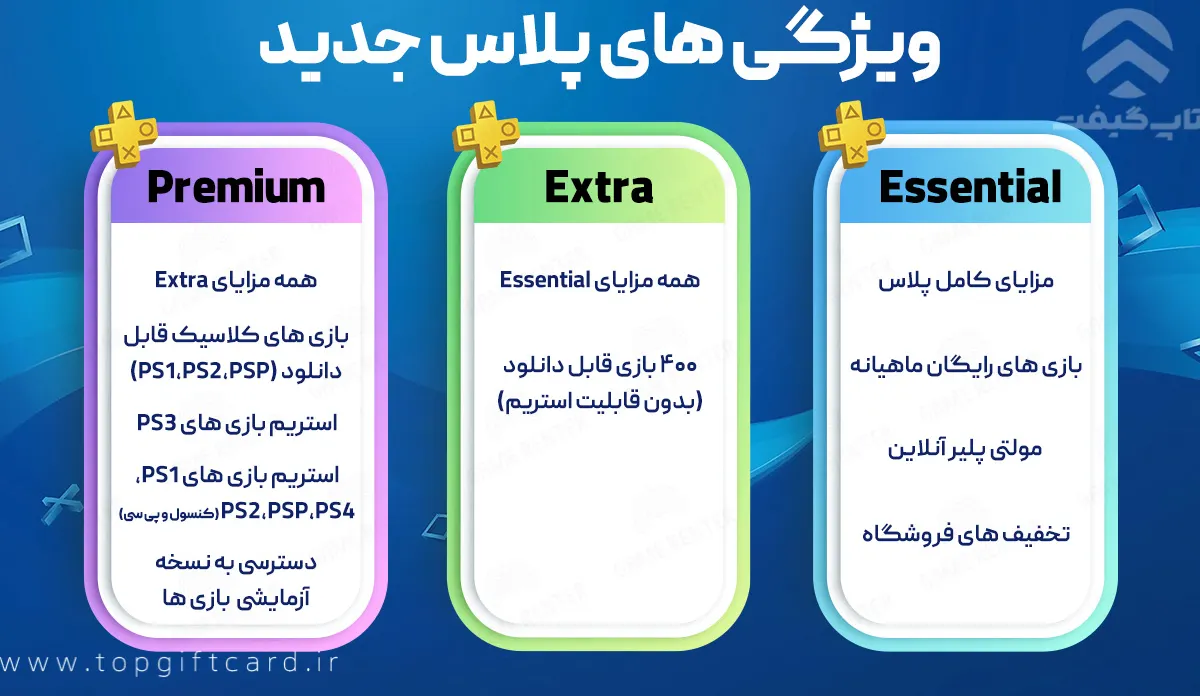 ویژگی های پلاس جدید

تاپ گیفت

Essential

مزایای کامل پلاس

بازی های رایگان ماهیانه

مولتی پلیر آنلاین

تخفیف های فروشگاه

Extra

همه مزایای Essential

۴۰۰ بازی قابل دانلود (بدون قابلیت استریم)

Premium

همه مزایای Extra

بازی های کلاسیک قابل دانلود (PS1،PS2،PSP)

استریم بازی های PS3

استریم بازی های PS1، PS2،PSP،PS4 (کنسول و پی سی)

دسترسی به نسخه آزمایشی بازی ها

www.topgiftcard.ir